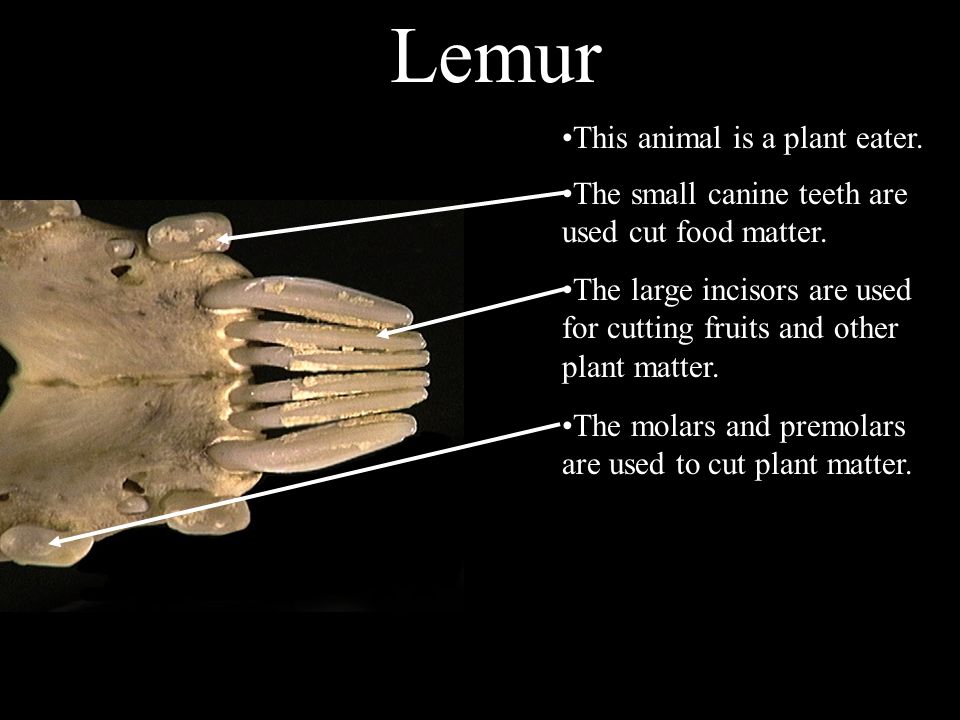 Lemur

•This animal is a plant eater.

•The small canine teeth are used cut food matter.

•The large incisors are used for cutting fruits and other plant matter.

•The molars and premolars are used to cut plant matter.